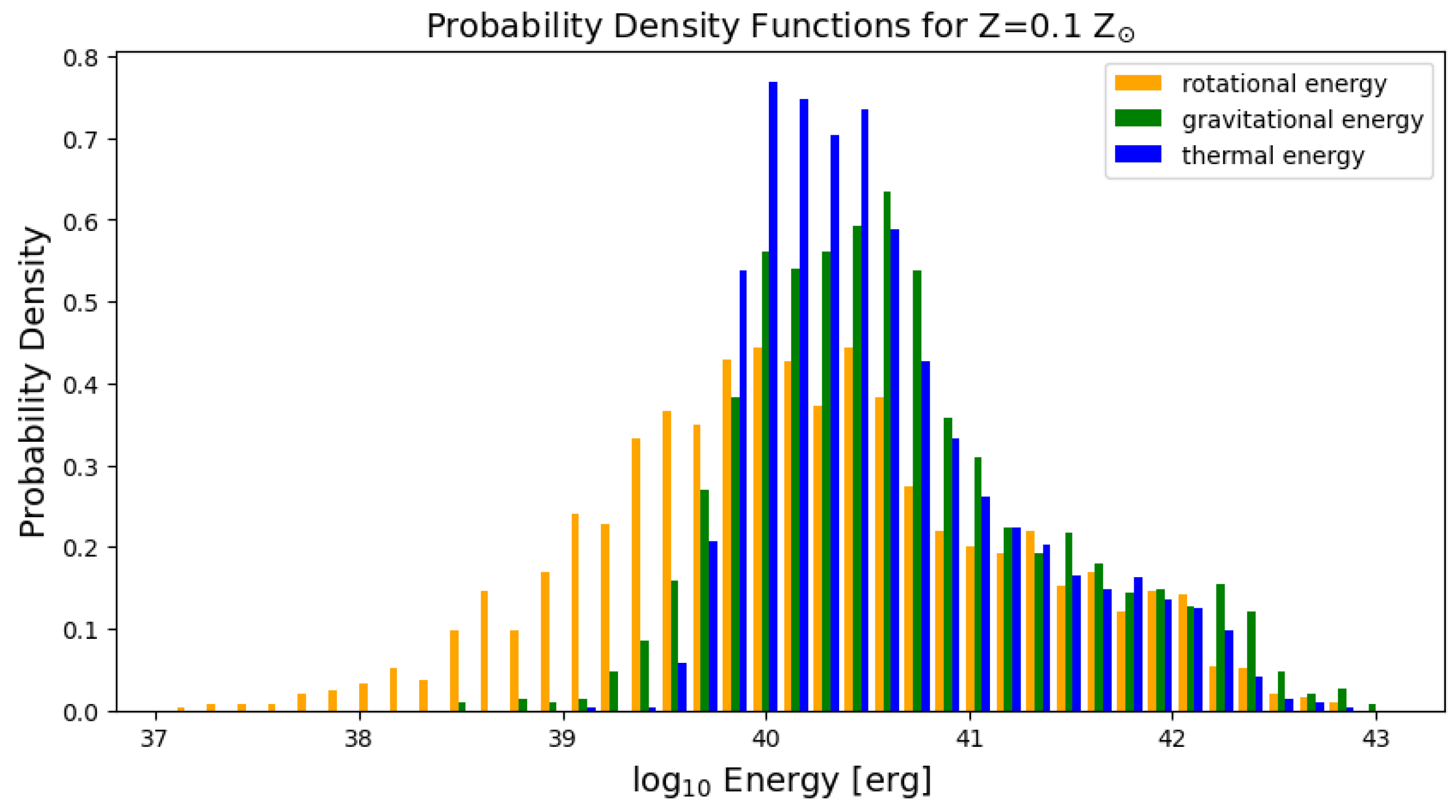 Probability Density Functions for Z=0.1 $Z_{\odot}$

rotational energy
gravitational energy
thermal energy

Probability Density

0.8
0.7
0.6
0.5
0.4
0.3
0.2
0.1
0.0

37
38
39
40
41
42
43

$\log_{10}$ Energy [erg]